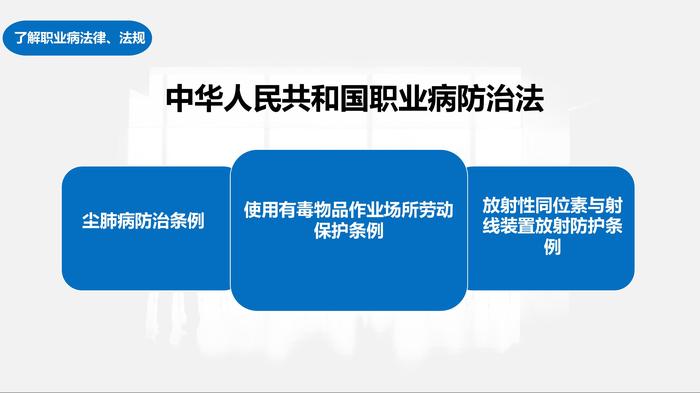 了解职业病法律、法规

中华人民共和国职业病防治法

尘肺病防治条例

使用有毒物品作业场所劳动保护条例

放射性同位素与射线装置放射防护条例